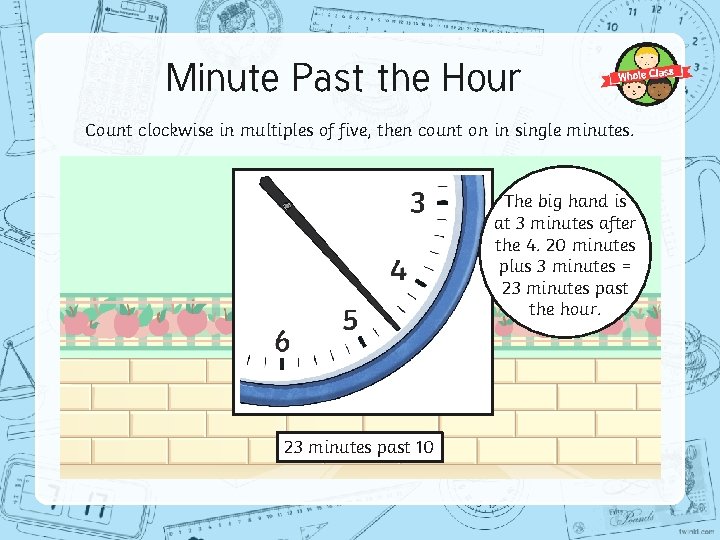 Minute Past the Hour

Whole Class

Count clockwise in multiples of five, then count on in single minutes.

3

4

5

6

The big hand is at 3 minutes after the 4. 20 minutes plus 3 minutes = 23 minutes past the hour.

23 minutes past 10

twinkl.com